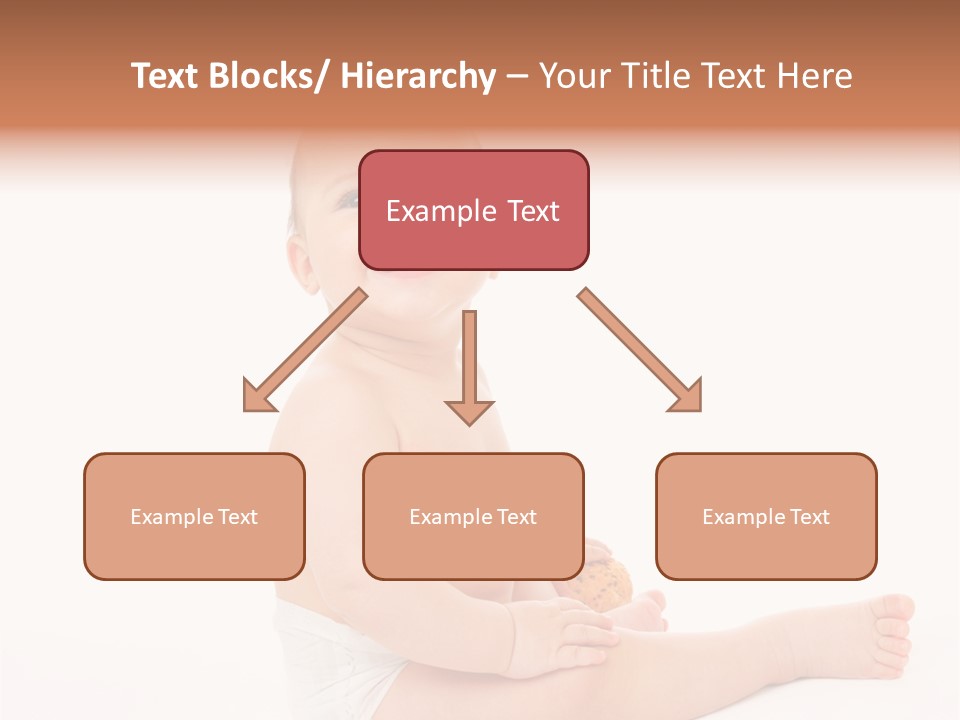 Text Blocks/ Hierarchy – Your Title Text Here

Example Text

Example Text

Example Text

Example Text